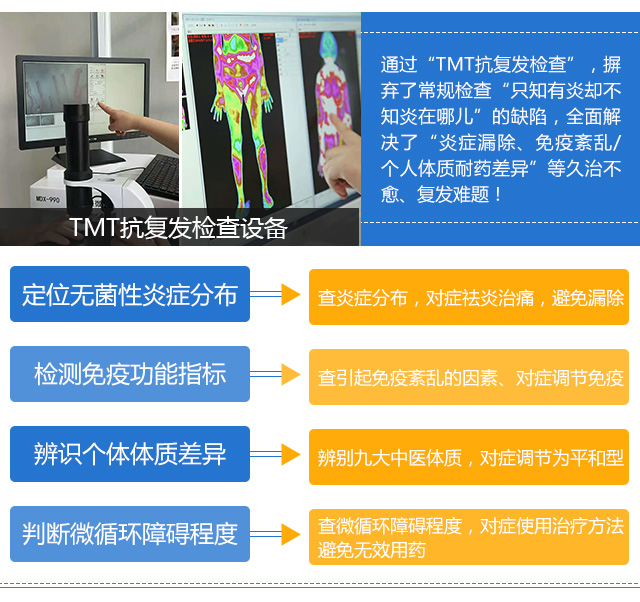 MDX-990

TMT抗复发检查设备

通过“TMT抗复发检查”，摒弃了常规检查“只知有炎却不知炎在哪儿”的缺陷，全面解决了“炎症漏除、免疫紊乱/个人体质耐药差异”等久治不愈、复发难题！

定位无菌性炎症分布

查炎症分布，对症祛炎治痛，避免漏除

检测免疫功能指标

查引起免疫紊乱的因素、对症调节免疫

辨识个体体质差异

辨别九大中医体质，对症调节为平和型

判断微循环障碍程度

查微循环障碍程度，对症使用治疗方法避免无效用药